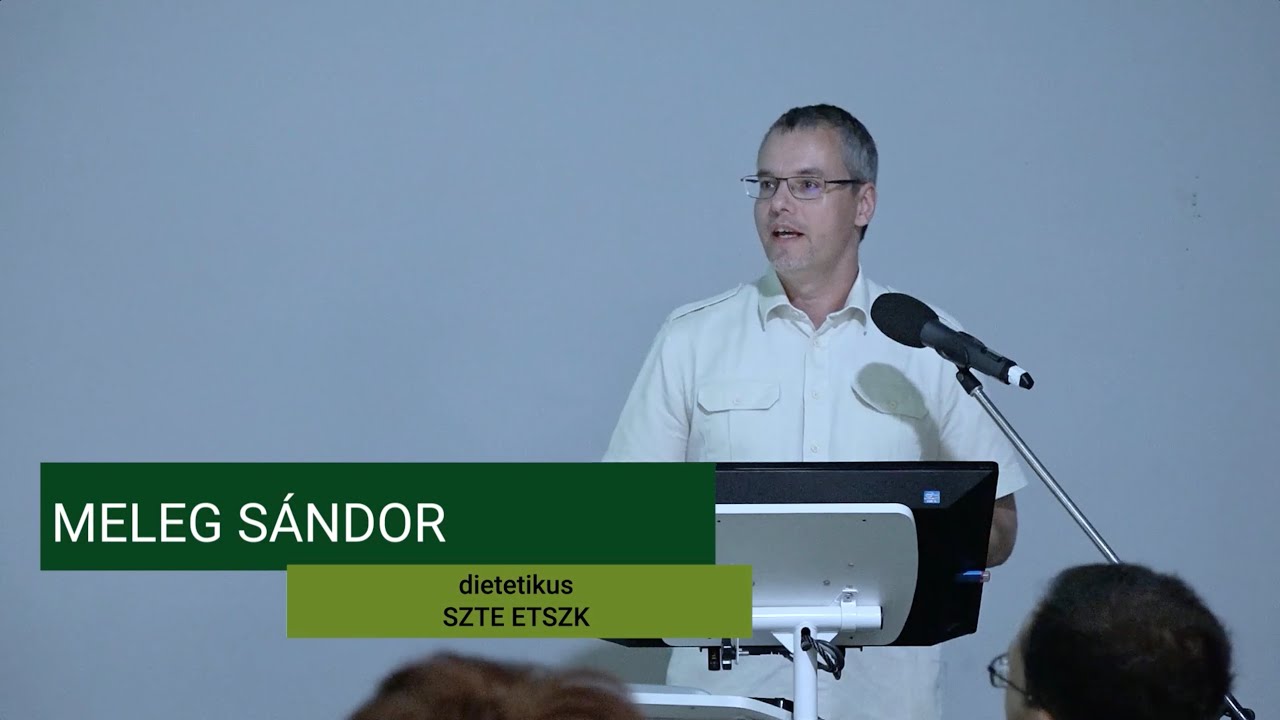 MELEG SÁNDOR

dietetikus
SZTE ETSZK